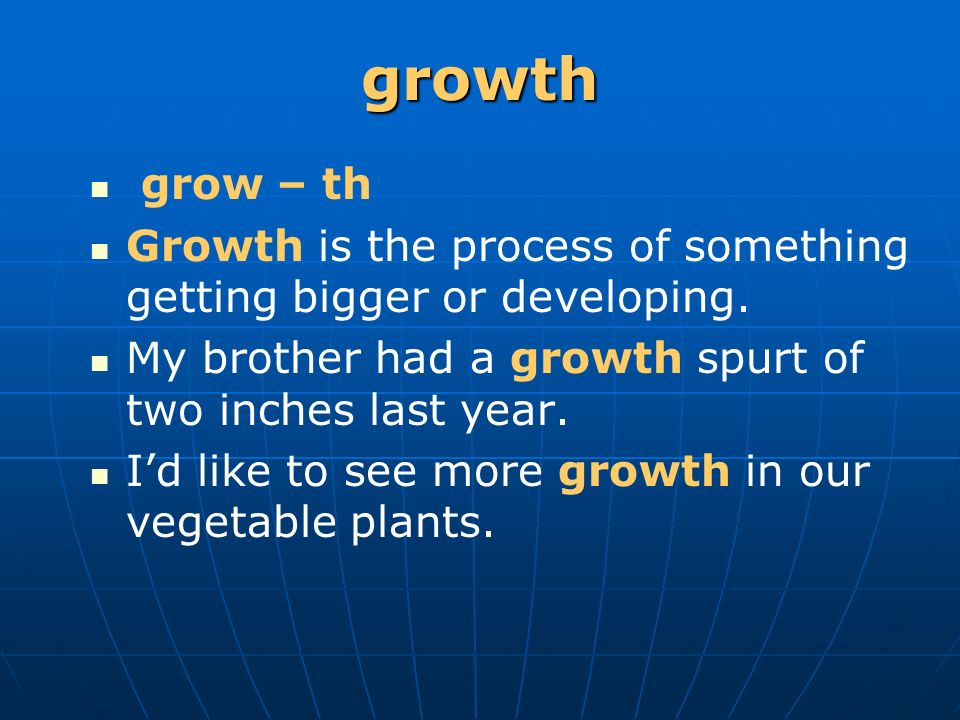 growth

- grow – th
- Growth is the process of something getting bigger or developing.
- My brother had a growth spurt of two inches last year.
- I’d like to see more growth in our vegetable plants.